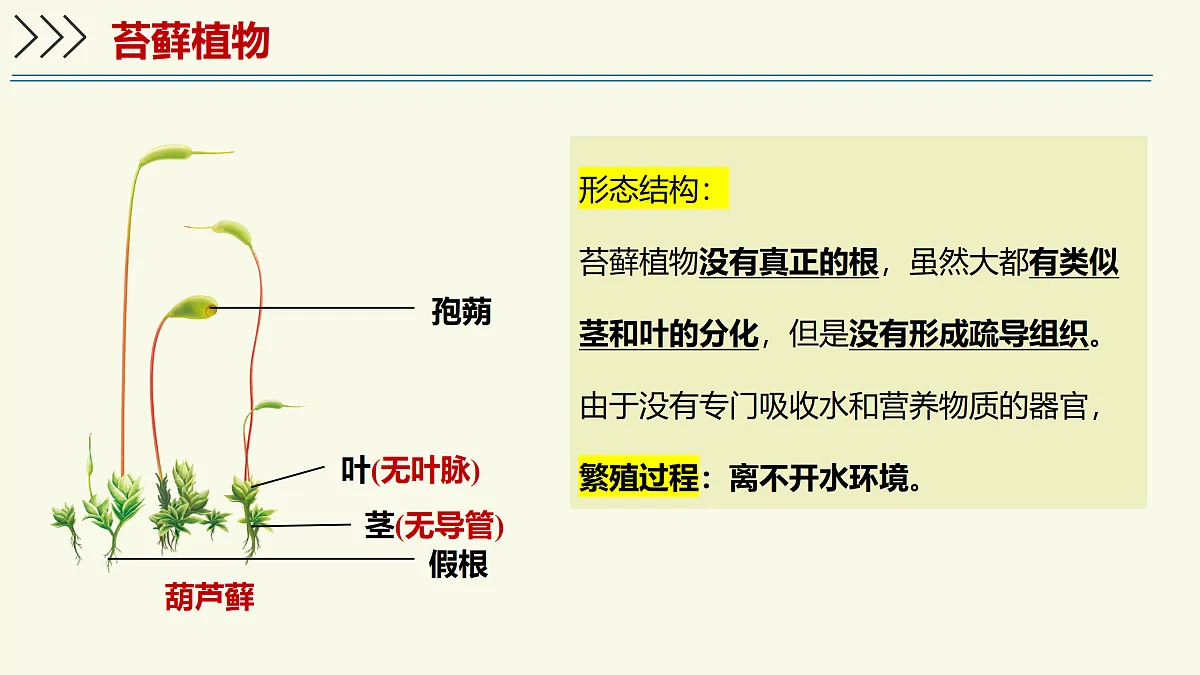 苔藓植物

孢蒴

叶(无叶脉)

茎(无导管)

假根

葫芦藓

形态结构：

苔藓植物没有真正的根，虽然大都有类似茎和叶的分化，但是没有形成疏导组织。

由于没有专门吸收水和营养物质的器官，

繁殖过程：离不开水环境。